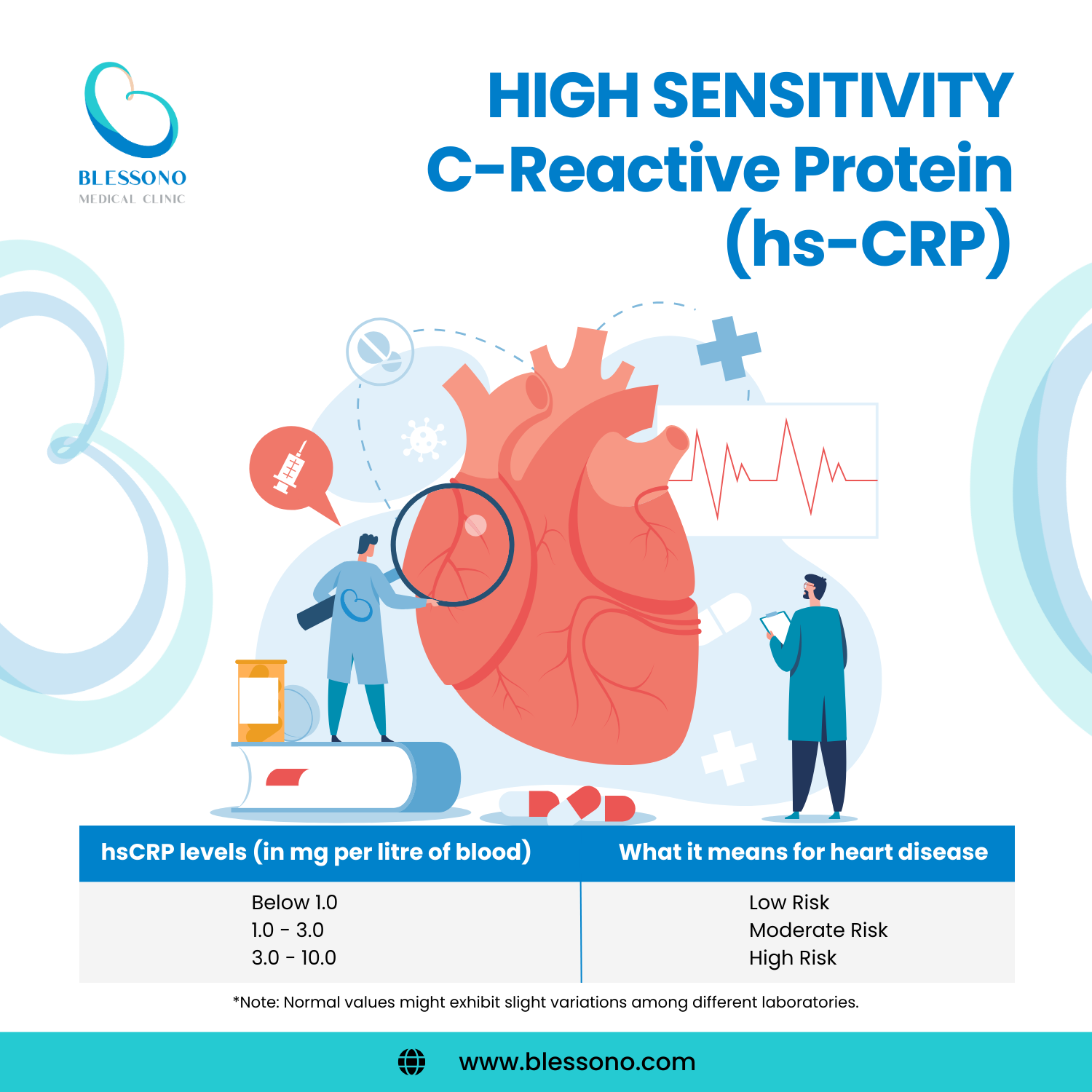 BLESSONO
MEDICAL CLINIC

HIGH SENSITIVITY
C-Reactive Protein
(hs-CRP)

| hsCRP levels (in mg per litre of blood) | What it means for heart disease |
|---|---|
| Below 1.0 | Low Risk |
| 1.0 - 3.0 | Moderate Risk |
| 3.0 - 10.0 | High Risk |

*Note: Normal values might exhibit slight variations among different laboratories.

www.blessono.com